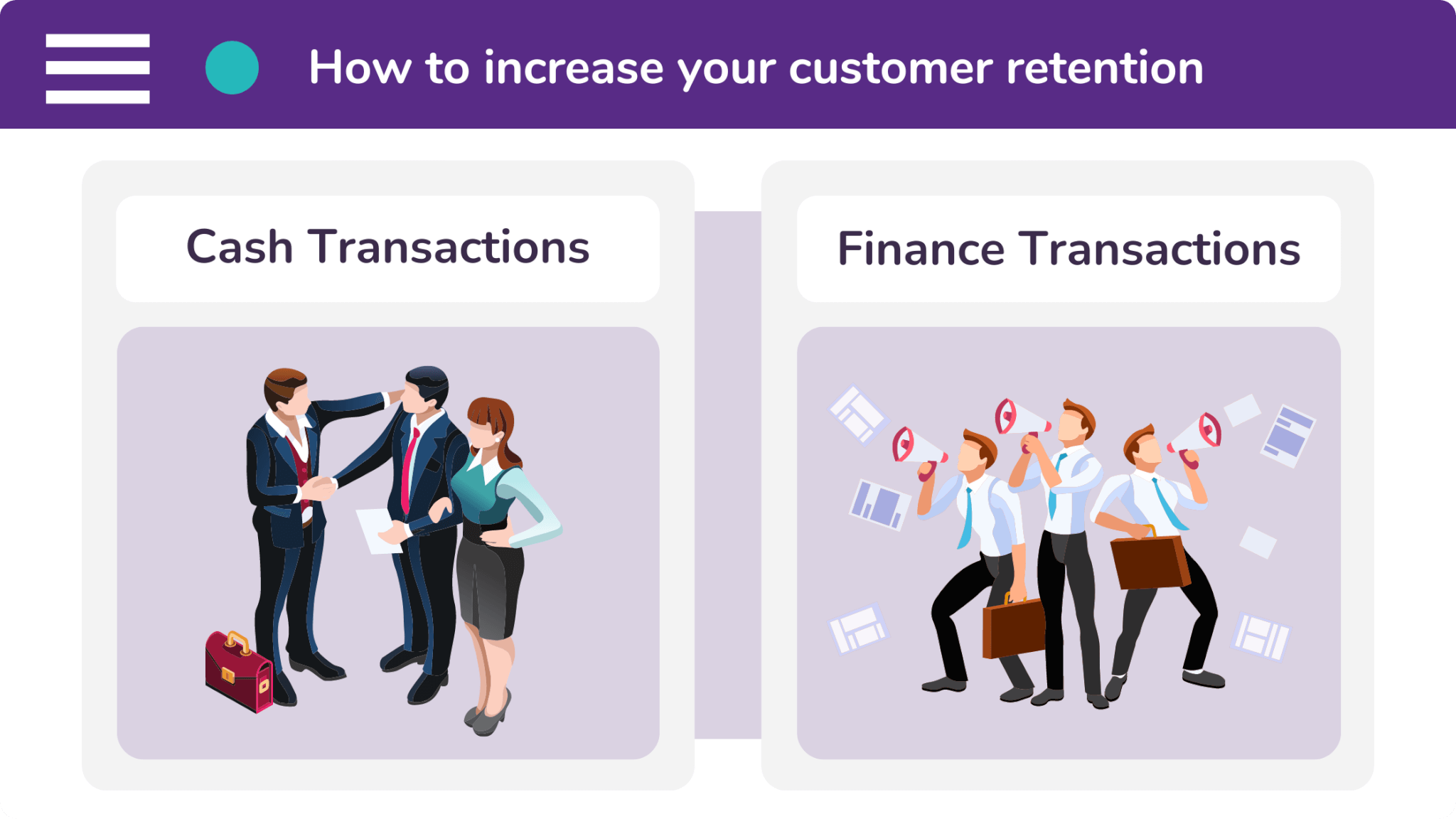 How to increase your customer retention

Cash Transactions

Finance Transactions